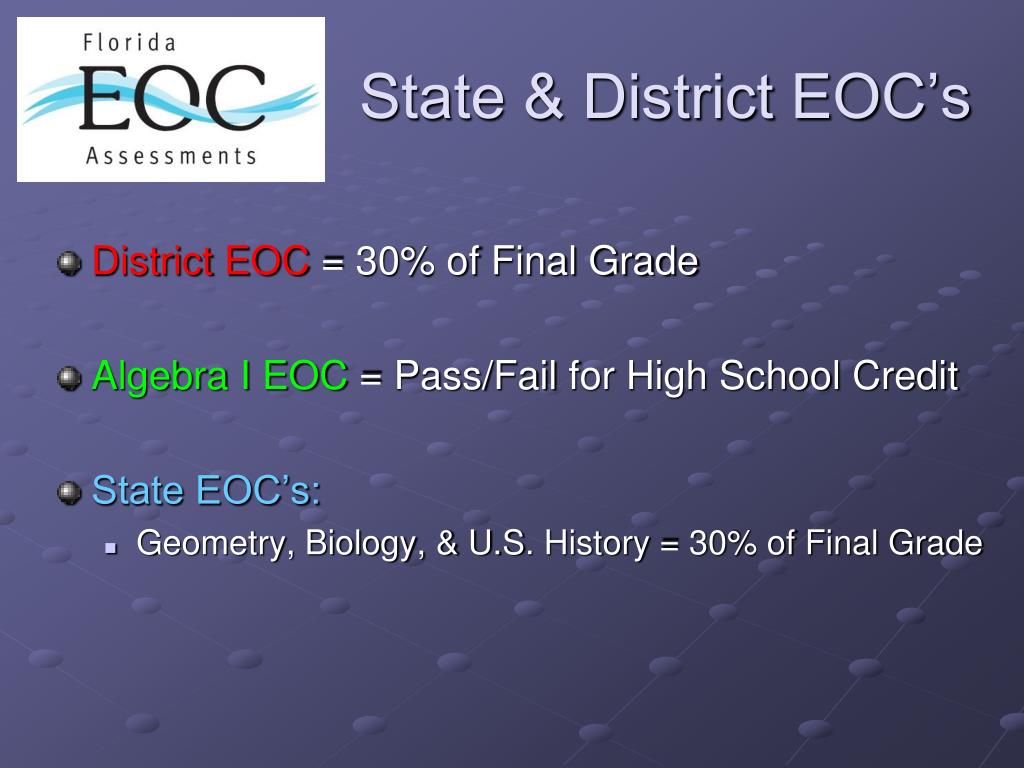 Florida
EOC
Assessments

State & District EOC's

District EOC = 30% of Final Grade

Algebra I EOC = Pass/Fail for High School Credit

State EOC's:

Geometry, Biology, & U.S. History = 30% of Final Grade